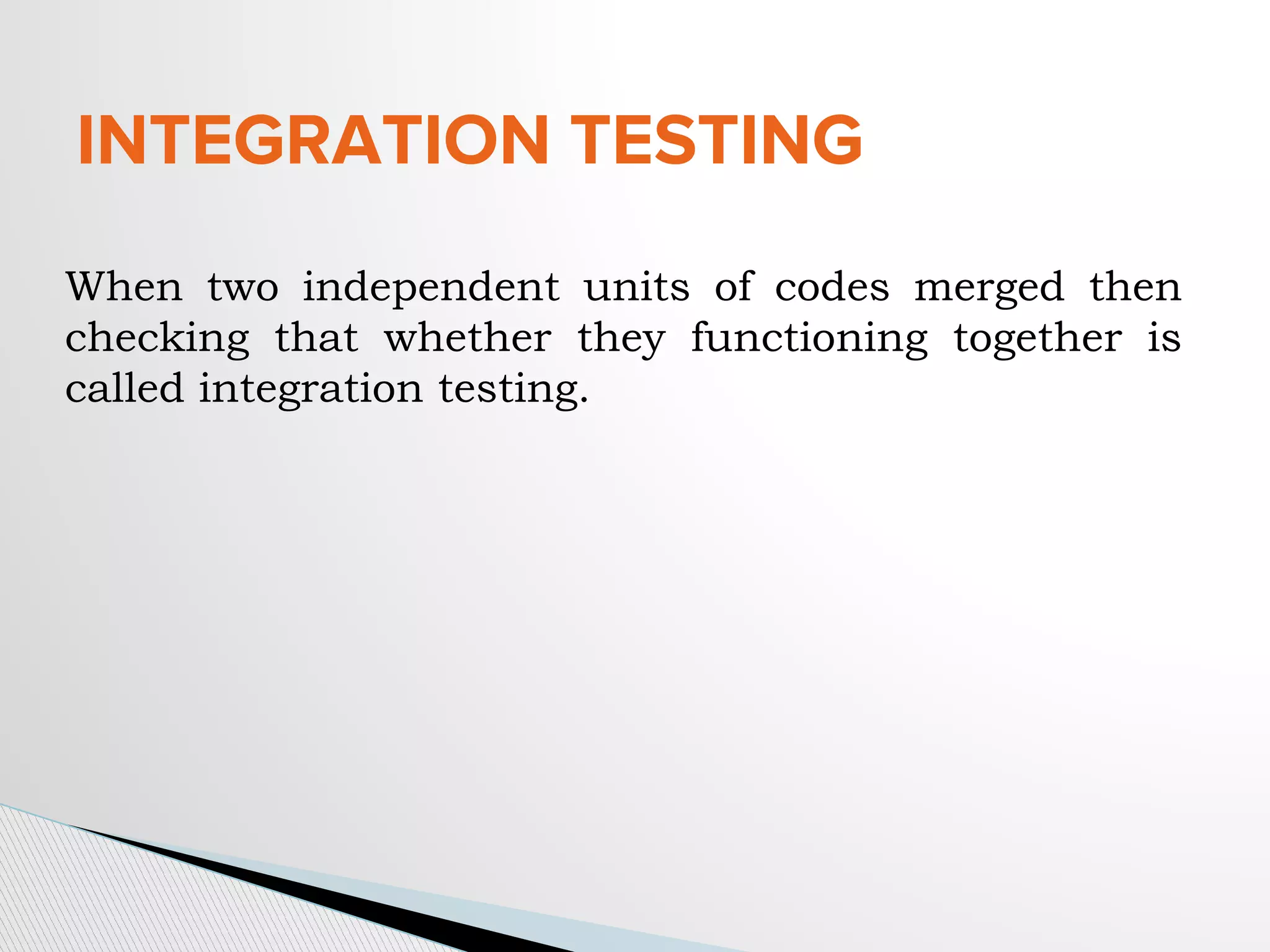 INTEGRATION TESTING

When two independent units of codes merged then checking that whether they functioning together is called integration testing.